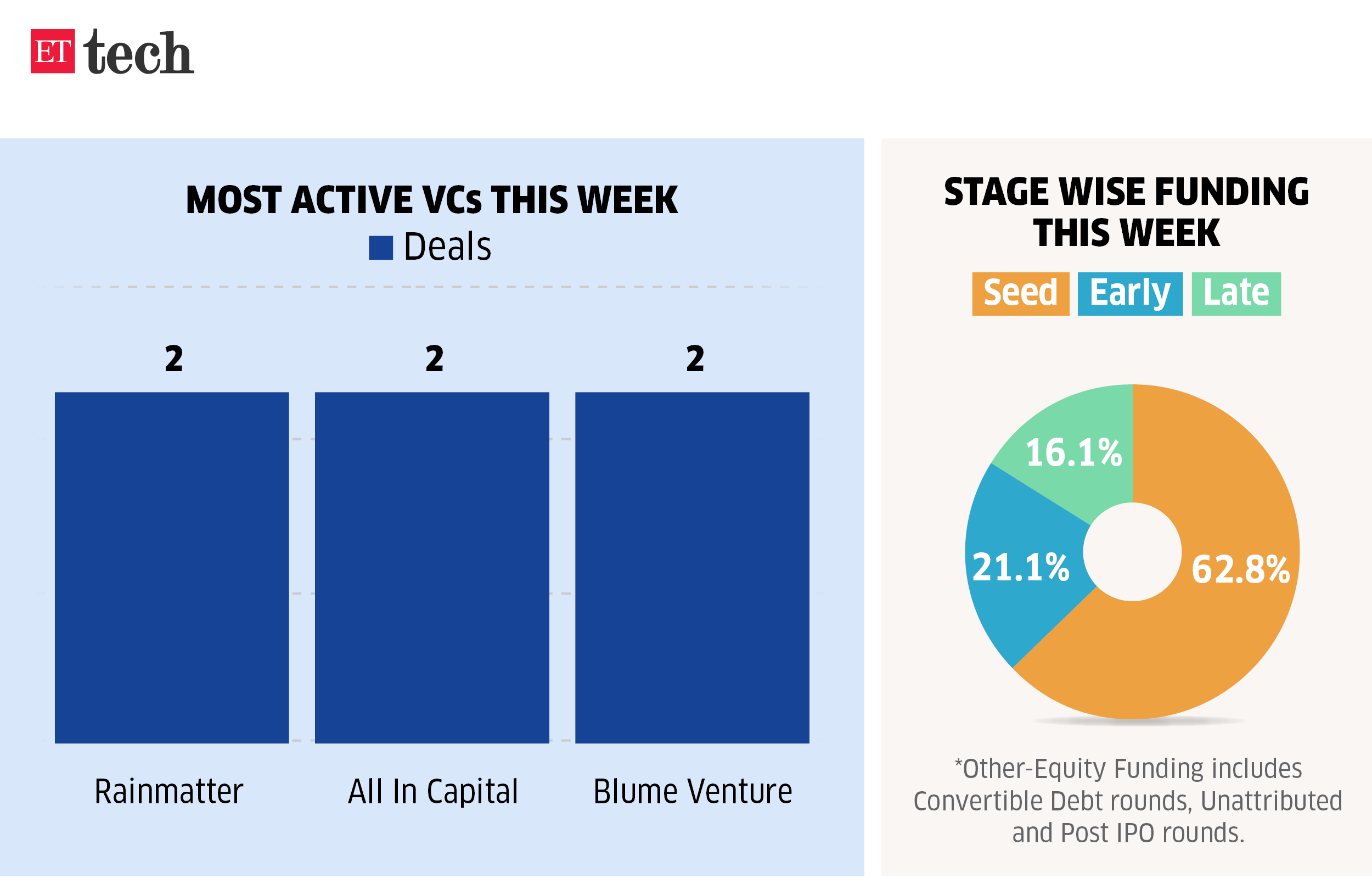 ET tech

MOST ACTIVE VCs THIS WEEK
Deals

2
2
2

Rainmatter
All In Capital
Blume Venture

STAGE WISE FUNDING THIS WEEK
Seed Early Late

16.1%
21.1%
62.8%

*Other-Equity Funding includes Convertible Debt rounds, Unattributed and Post IPO rounds.